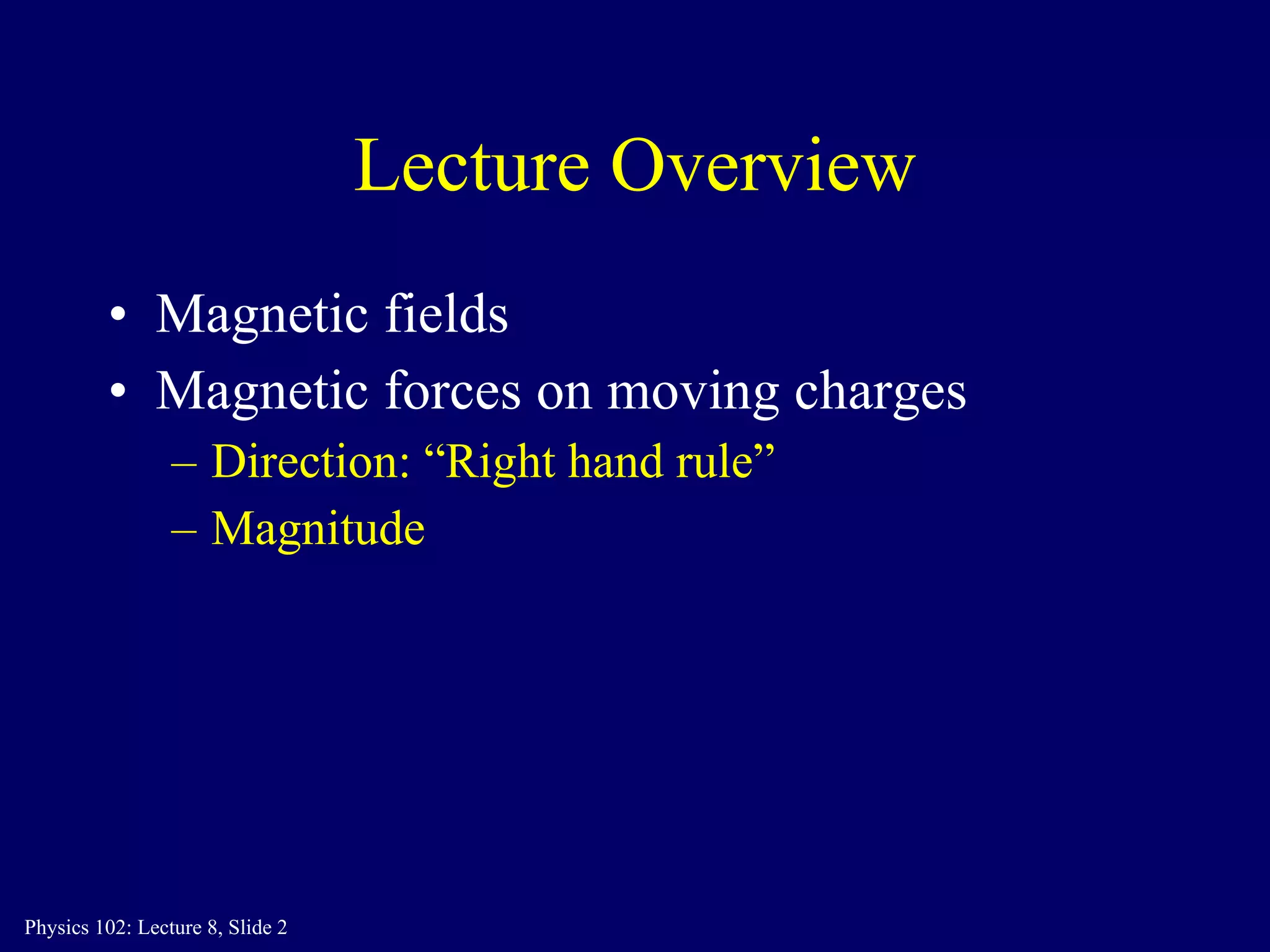 Lecture Overview

• Magnetic fields
• Magnetic forces on moving charges
– Direction: “Right hand rule”
– Magnitude

Physics 102: Lecture 8, Slide 2